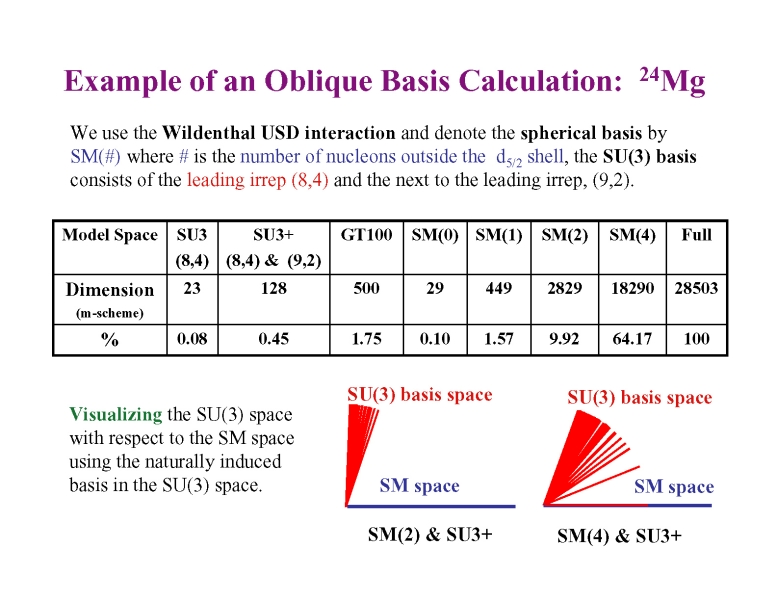 Example of an Oblique Basis Calculation: $^{24}$Mg

We use the Wildenthal USD interaction and denote the spherical basis by SM(#) where # is the number of nucleons outside the $d_{5/2}$ shell, the SU(3) basis consists of the leading irrep (8,4) and the next to the leading irrep, (9,2).

| Model Space | SU3 (8,4) | SU3+ (8,4) & (9,2) | GT100 | SM(0) | SM(1) | SM(2) | SM(4) | Full |
|---|---|---|---|---|---|---|---|---|
| Dimension (m-scheme) | 23 | 128 | 500 | 29 | 449 | 2829 | 18290 | 28503 |
| % | 0.08 | 0.45 | 1.75 | 0.10 | 1.57 | 9.92 | 64.17 | 100 |

Visualizing the SU(3) space with respect to the SM space using the naturally induced basis in the SU(3) space.

SU(3) basis space

SM space

SM(2) & SU3+

SU(3) basis space

SM space

SM(4) & SU3+